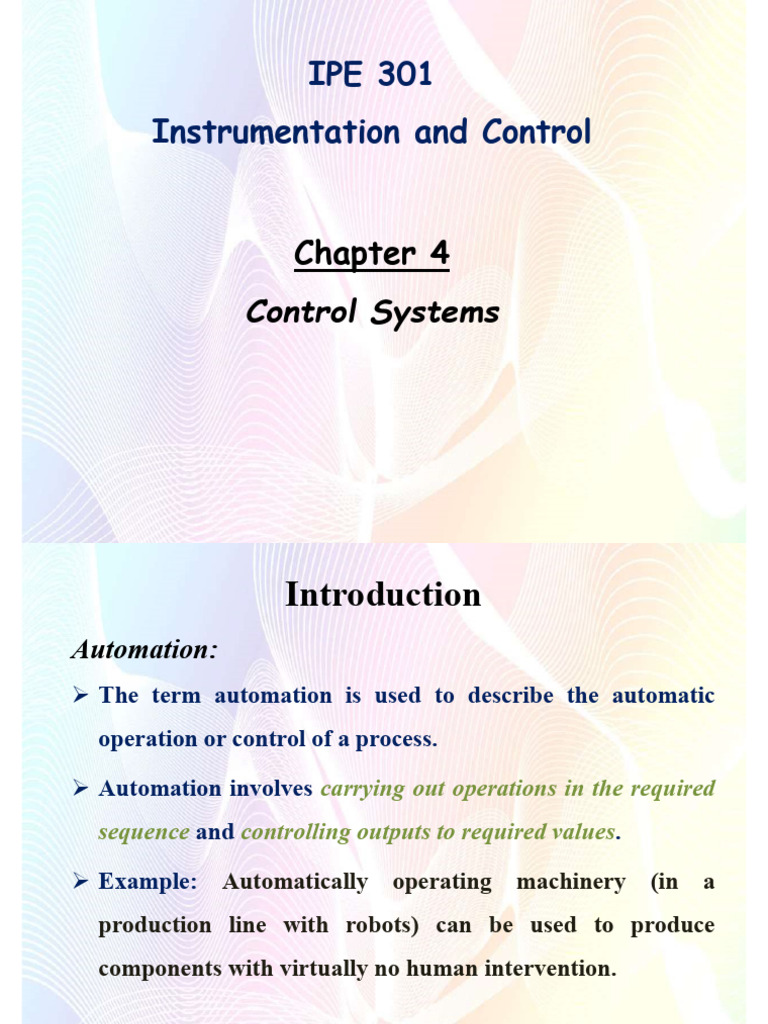 IPE 301

Instrumentation and Control

Chapter 4

Control Systems

Introduction

Automation:

➢ The term automation is used to describe the automatic operation or control of a process.

➢ Automation involves carrying out operations in the required sequence and controlling outputs to required values.

➢ Example: Automatically operating machinery (in a production line with robots) can be used to produce components with virtually no human intervention.